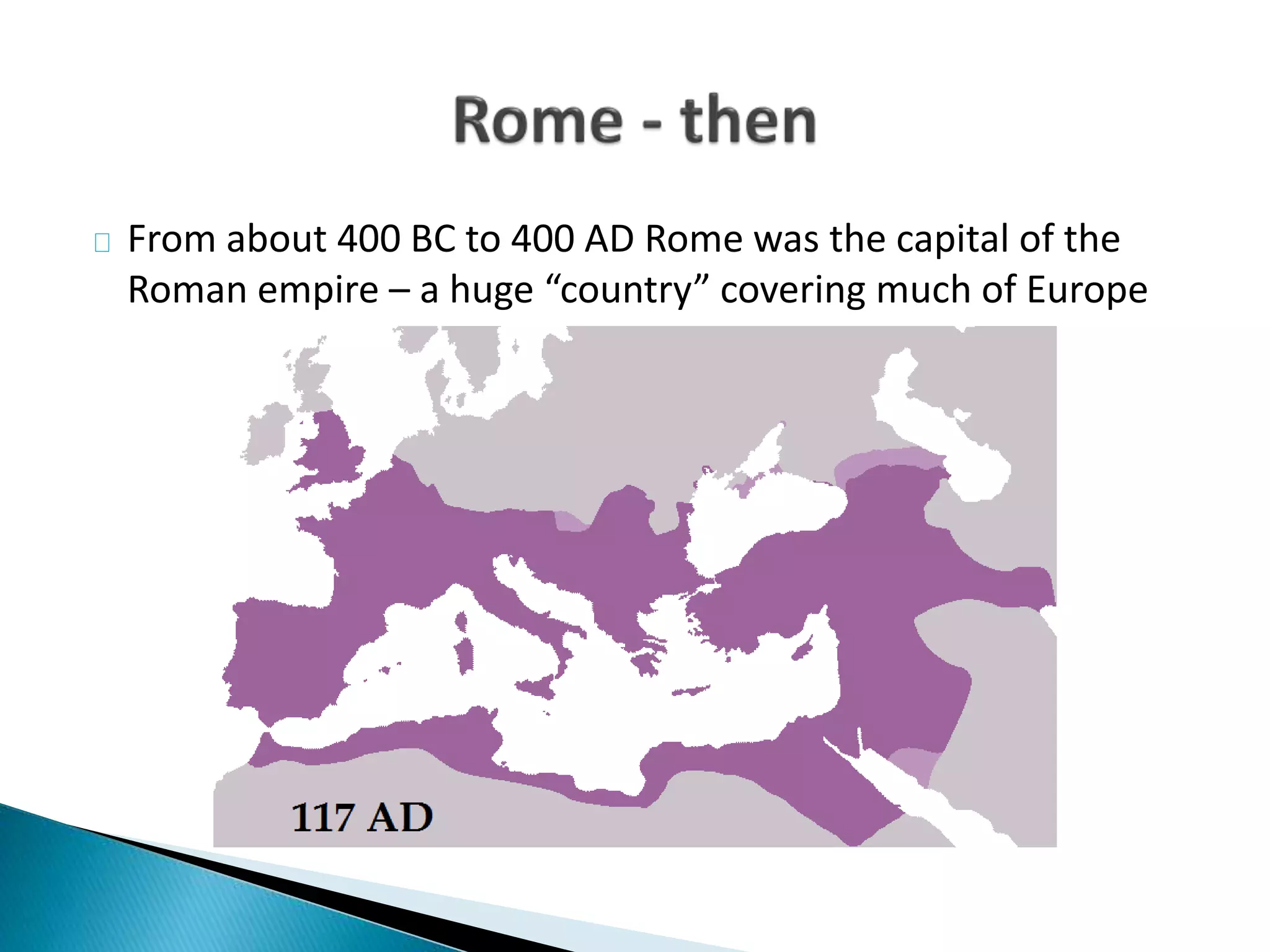 Rome - then

From about 400 BC to 400 AD Rome was the capital of the Roman empire – a huge “country” covering much of Europe

117 AD